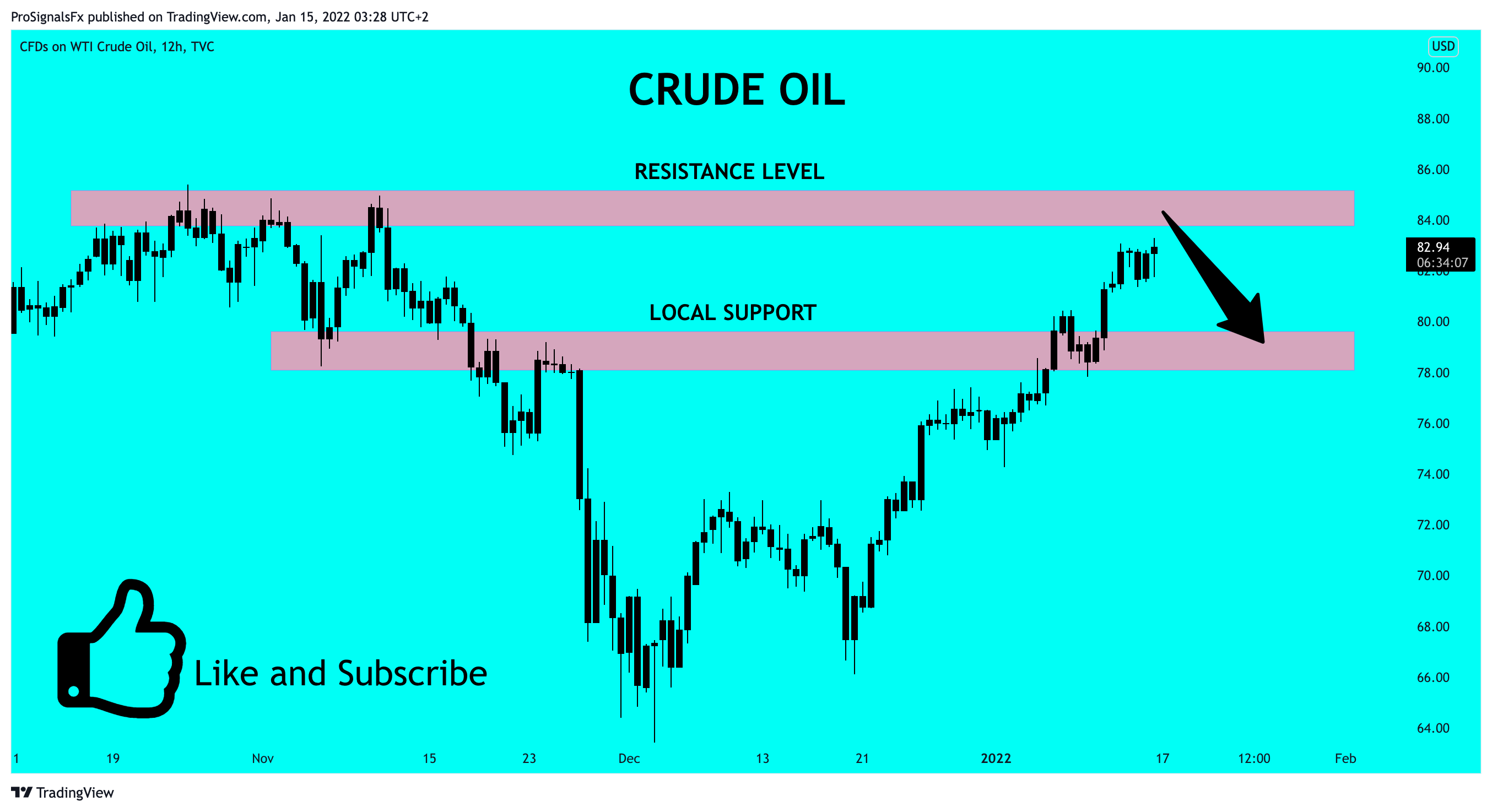 ProSignalsFx published on TradingView.com, Jan 15, 2022 03:28 UTC+2

CFDs on WTI Crude Oil, 12h, TVC

USD

CRUDE OIL

RESISTANCE LEVEL

LOCAL SUPPORT

Like and Subscribe

90.00
88.00
86.00
84.00
82.94
06:34:07
80.00
78.00
76.00
74.00
72.00
70.00
68.00
66.00
64.00

1 19 Nov 15 23 Dec 13 21 2022 17 12:00 Feb

TradingView